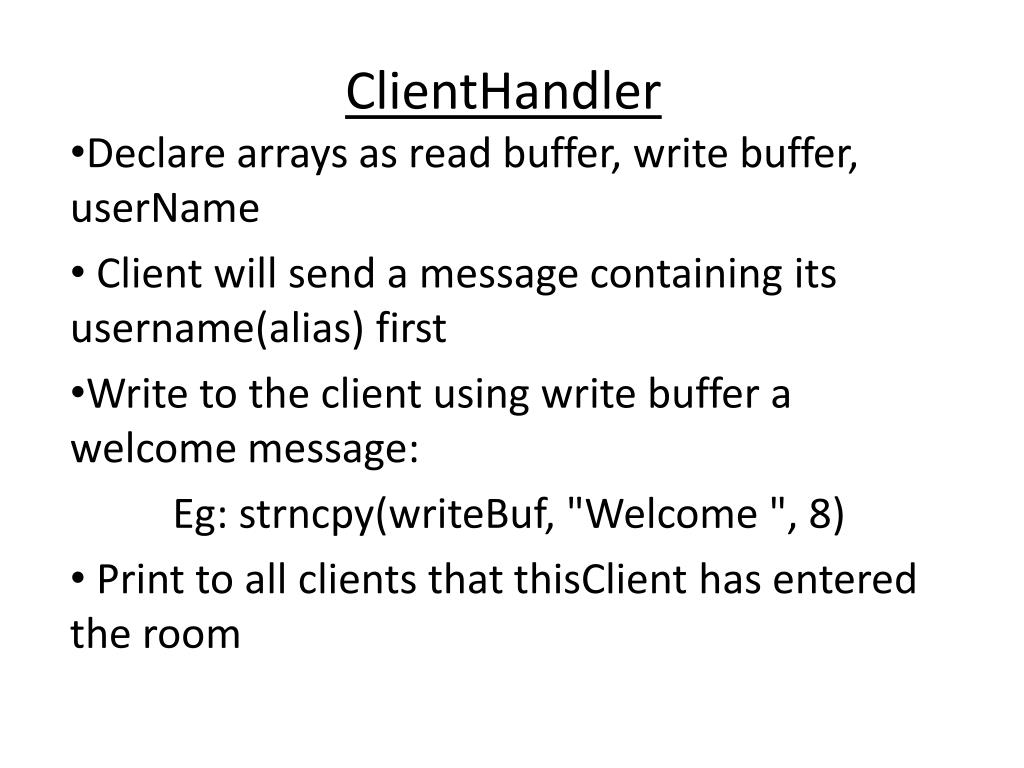 ClientHandler

•Declare arrays as read buffer, write buffer, userName

• Client will send a message containing its username(alias) first

•Write to the client using write buffer a welcome message:

Eg: strncpy(writeBuf, "Welcome ", 8)

• Print to all clients that thisClient has entered the room